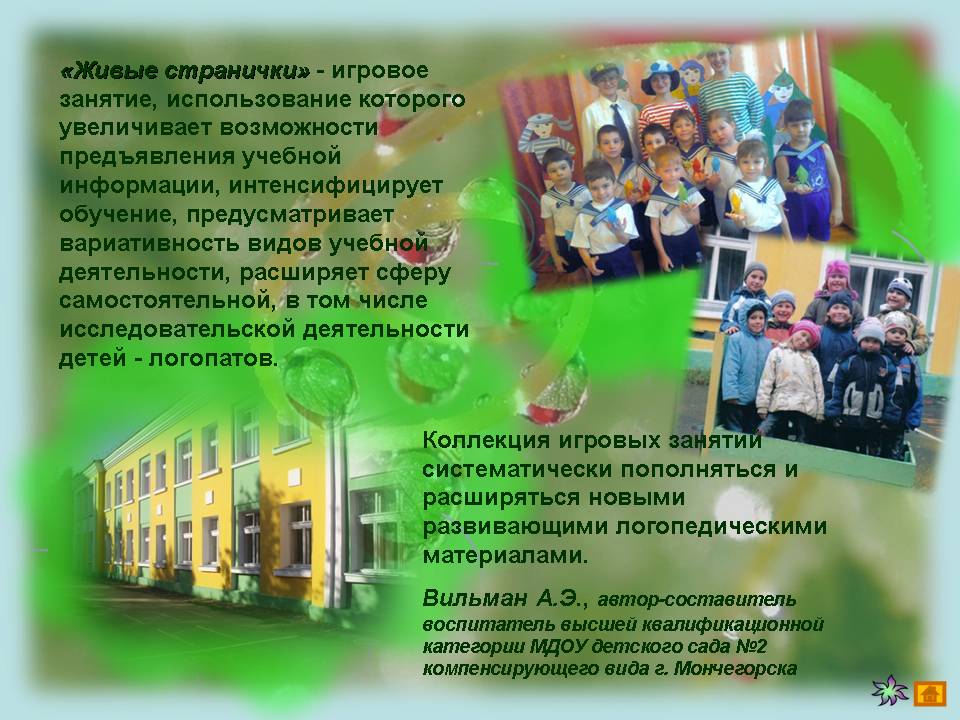 «Живые странички» - игровое занятие, использование которого увеличивает возможности предъявления учебной информации, интенсифицирует обучение, предусматривает вариативность видов учебной деятельности, расширяет сферу самостоятельной, в том числе исследовательской деятельности детей - логопатов.

Коллекция игровых занятий систематически пополняться и расширяться новыми развивающими логопедическими материалами.

Вильман А.Э., автор-составитель воспитатель высшей квалификационной категории МДОУ детского сада №2 компенсирующего вида г. Мончегорска